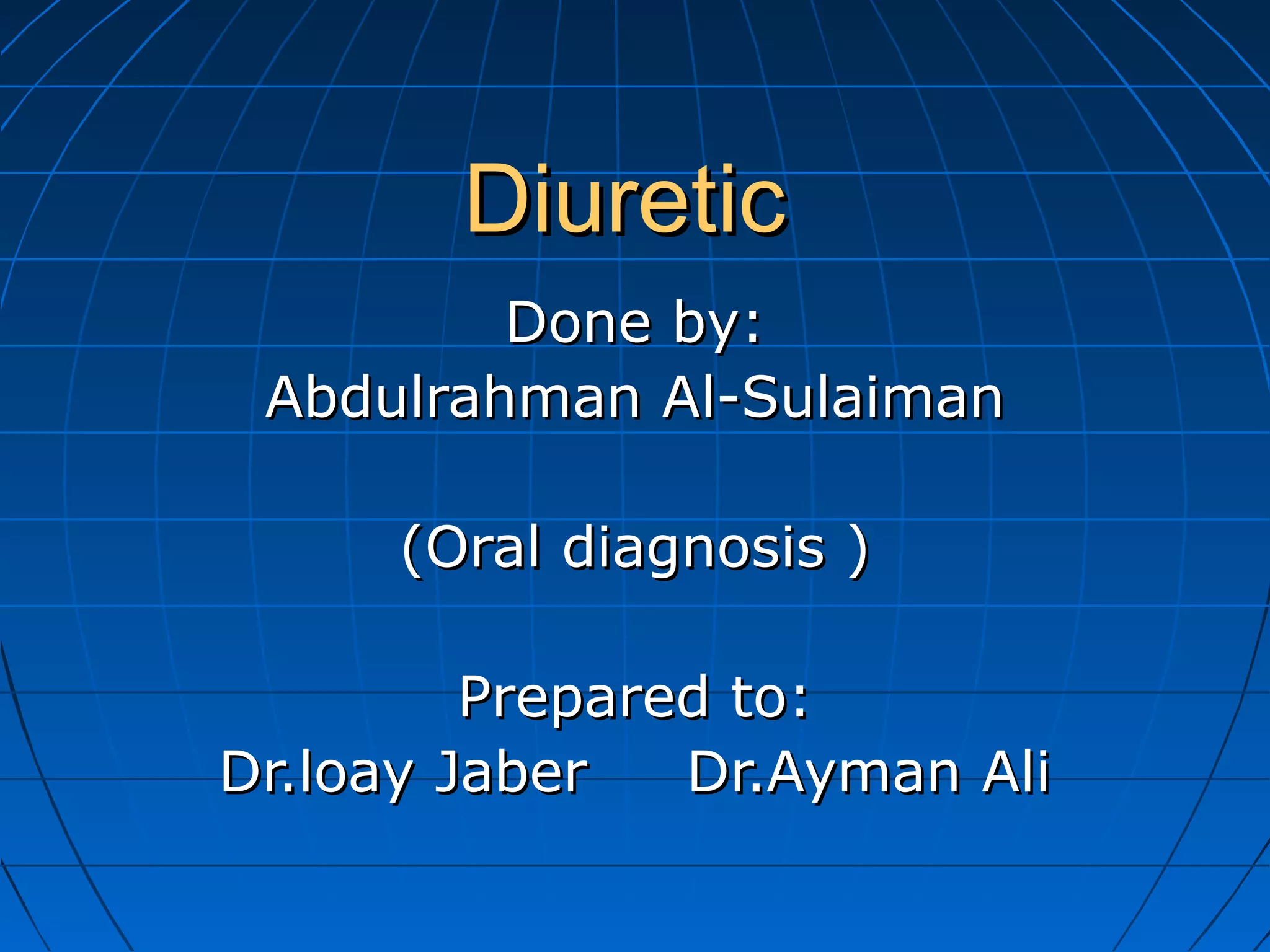 Diuretic

Done by:
Abdulrahman Al-Sulaiman

(Oral diagnosis )

Prepared to:
Dr.loay Jaber Dr.Ayman Ali